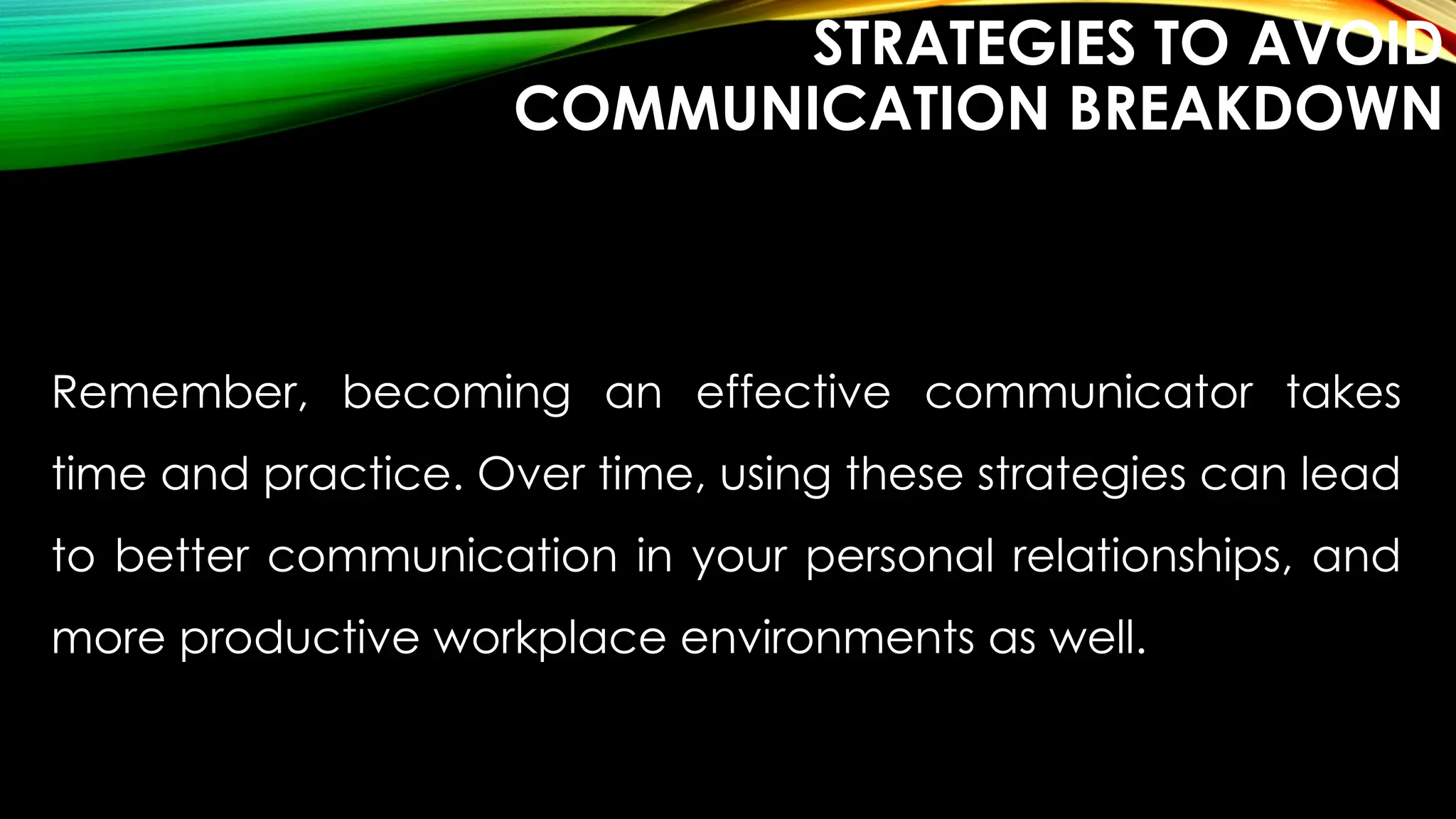 STRATEGIES TO AVOID COMMUNICATION BREAKDOWN

Remember, becoming an effective communicator takes time and practice. Over time, using these strategies can lead to better communication in your personal relationships, and more productive workplace environments as well.